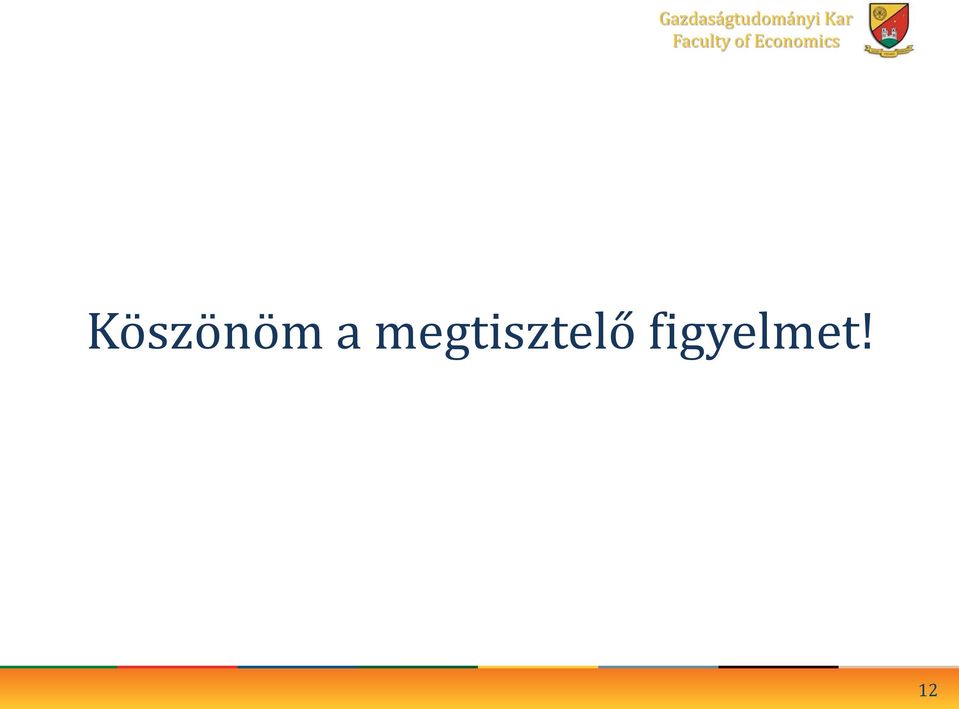 Gazdaságtudományi Kar
Faculty of Economics

Köszönöm a megtisztelő figyelmet!

12